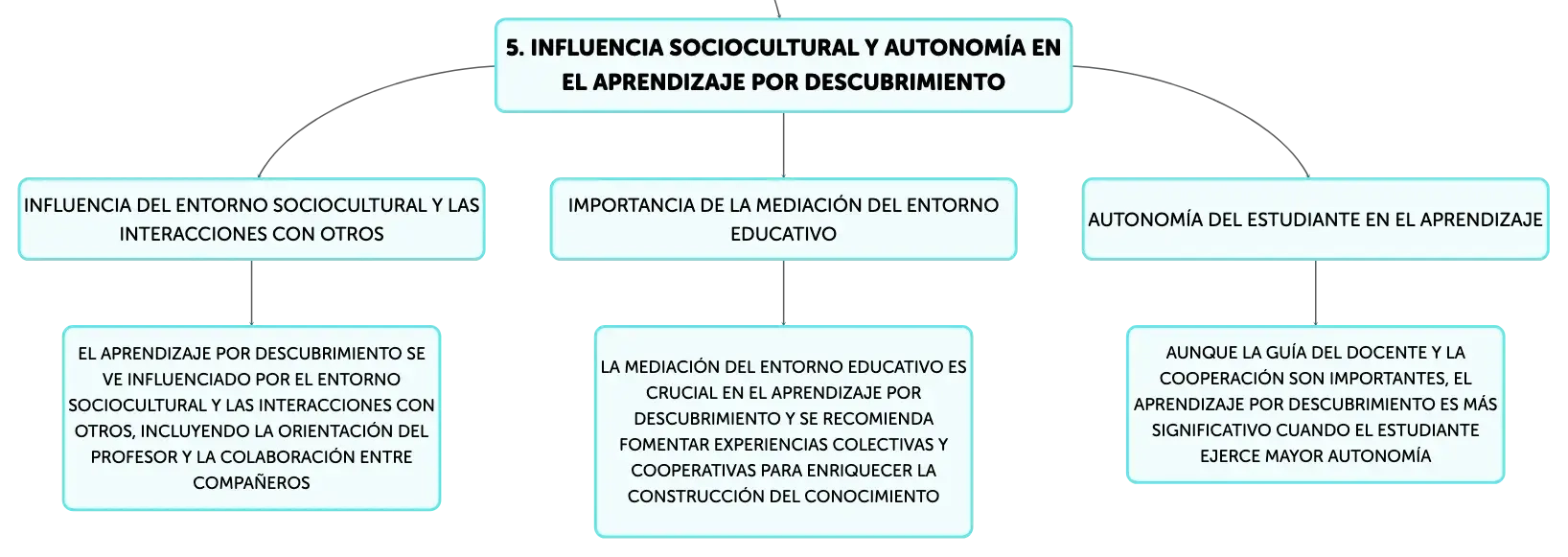 5. INFLUENCIA SOCIOCULTURAL Y AUTONOMÍA EN EL APRENDIZAJE POR DESCUBRIMIENTO

INFLUENCIA DEL ENTORNO SOCIOCULTURAL Y LAS INTERACCIONES CON OTROS

EL APRENDIZAJE POR DESCUBRIMIENTO SE VE INFLUENCIADO POR EL ENTORNO SOCIOCULTURAL Y LAS INTERACCIONES CON OTROS, INCLUYENDO LA ORIENTACIÓN DEL PROFESOR Y LA COLABORACIÓN ENTRE COMPAÑEROS

IMPORTANCIA DE LA MEDIACIÓN DEL ENTORNO EDUCATIVO

LA MEDIACIÓN DEL ENTORNO EDUCATIVO ES CRUCIAL EN EL APRENDIZAJE POR DESCUBRIMIENTO Y SE RECOMIENDA FOMENTAR EXPERIENCIAS COLECTIVAS Y COOPERATIVAS PARA ENRIQUECER LA CONSTRUCCIÓN DEL CONOCIMIENTO

AUTONOMÍA DEL ESTUDIANTE EN EL APRENDIZAJE

AUNQUE LA GUÍA DEL DOCENTE Y LA COOPERACIÓN SON IMPORTANTES, EL APRENDIZAJE POR DESCUBRIMIENTO ES MÁS SIGNIFICATIVO CUANDO EL ESTUDIANTE EJERCE MAYOR AUTONOMÍA